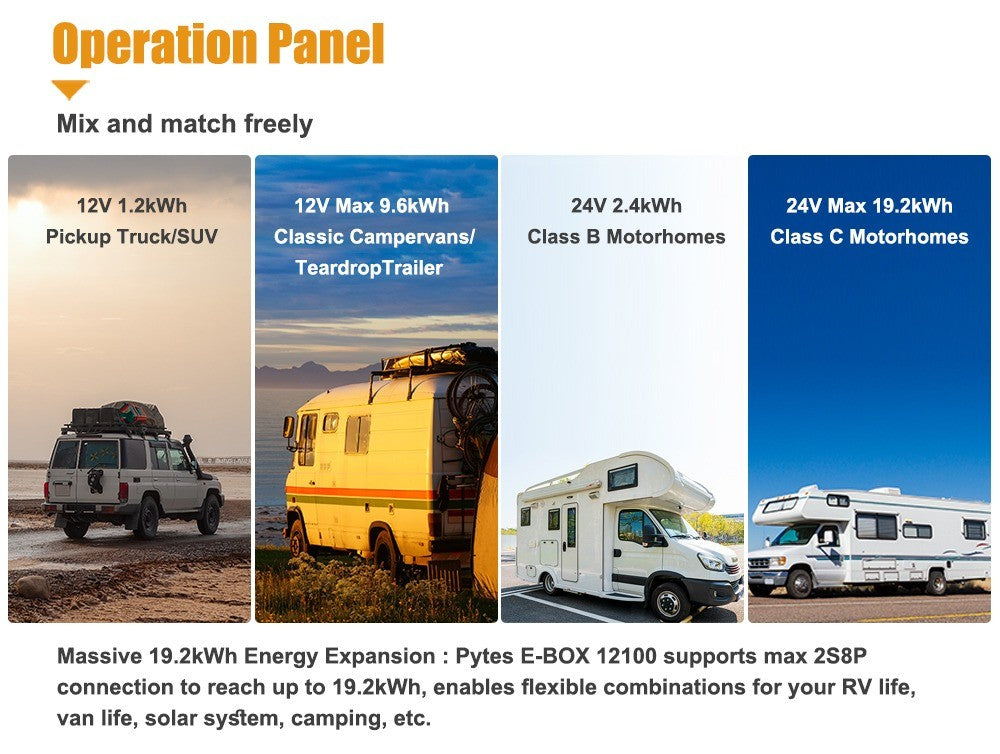 Operation Panel

Mix and match freely

12V 1.2kWh
Pickup Truck/SUV

12V Max 9.6kWh
Classic Campervans/
TeardropTrailer

24V 2.4kWh
Class B Motorhomes

24V Max 19.2kWh
Class C Motorhomes

Massive 19.2kWh Energy Expansion : Pytes E-BOX 12100 supports max 2S8P connection to reach up to 19.2kWh, enables flexible combinations for your RV life, van life, solar system, camping, etc.